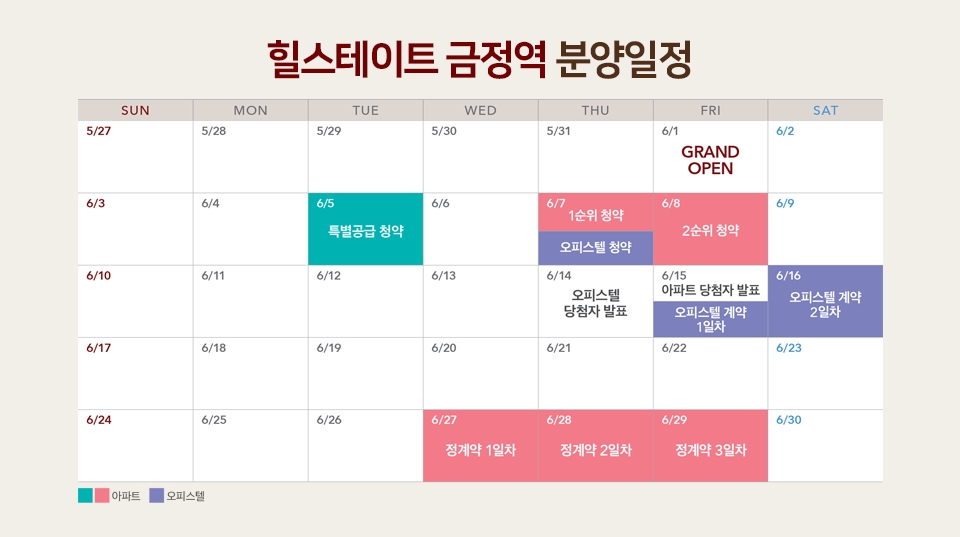 힐스테이트 금정역 분양일정

| SUN | MON | TUE | WED | THU | FRI | SAT |
|---|---|---|---|---|---|---|
| 5/27 | 5/28 | 5/29 | 5/30 | 5/31 | 6/1 GRAND OPEN | 6/2 |
| 6/3 | 6/4 | 6/5 특별공급 청약 | 6/6 | 6/7 1순위 청약 오피스텔 청약 | 6/8 2순위 청약 | 6/9 |
| 6/10 | 6/11 | 6/12 | 6/13 | 6/14 오피스텔 당첨자 발표 | 6/15 아파트 당첨자 발표 오피스텔 계약 1일차 | 6/16 오피스텔 계약 2일차 |
| 6/17 | 6/18 | 6/19 | 6/20 | 6/21 | 6/22 | 6/23 |
| 6/24 | 6/25 | 6/26 | 6/27 정계약 1일차 | 6/28 정계약 2일차 | 6/29 정계약 3일차 | 6/30 |

아파트 오피스텔